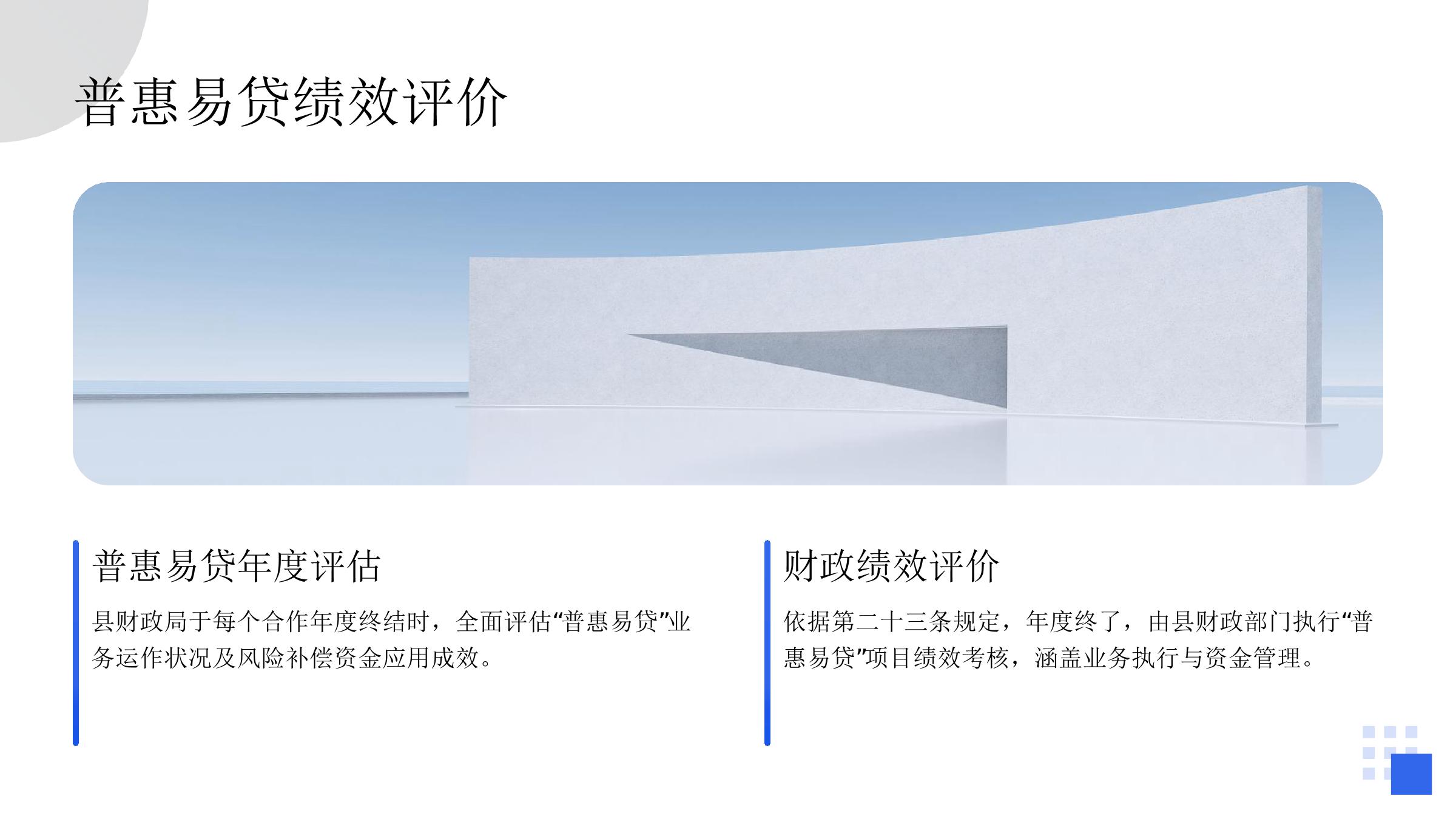 普惠易贷绩效评价

普惠易贷年度评估

县财政局于每个合作年度终结时，全面评估“普惠易贷”业务运作状况及风险补偿资金应用成效。

财政绩效评价

依据第二十三条规定，年度终了，由县财政部门执行“普惠易贷”项目绩效考核，涵盖业务执行与资金管理。